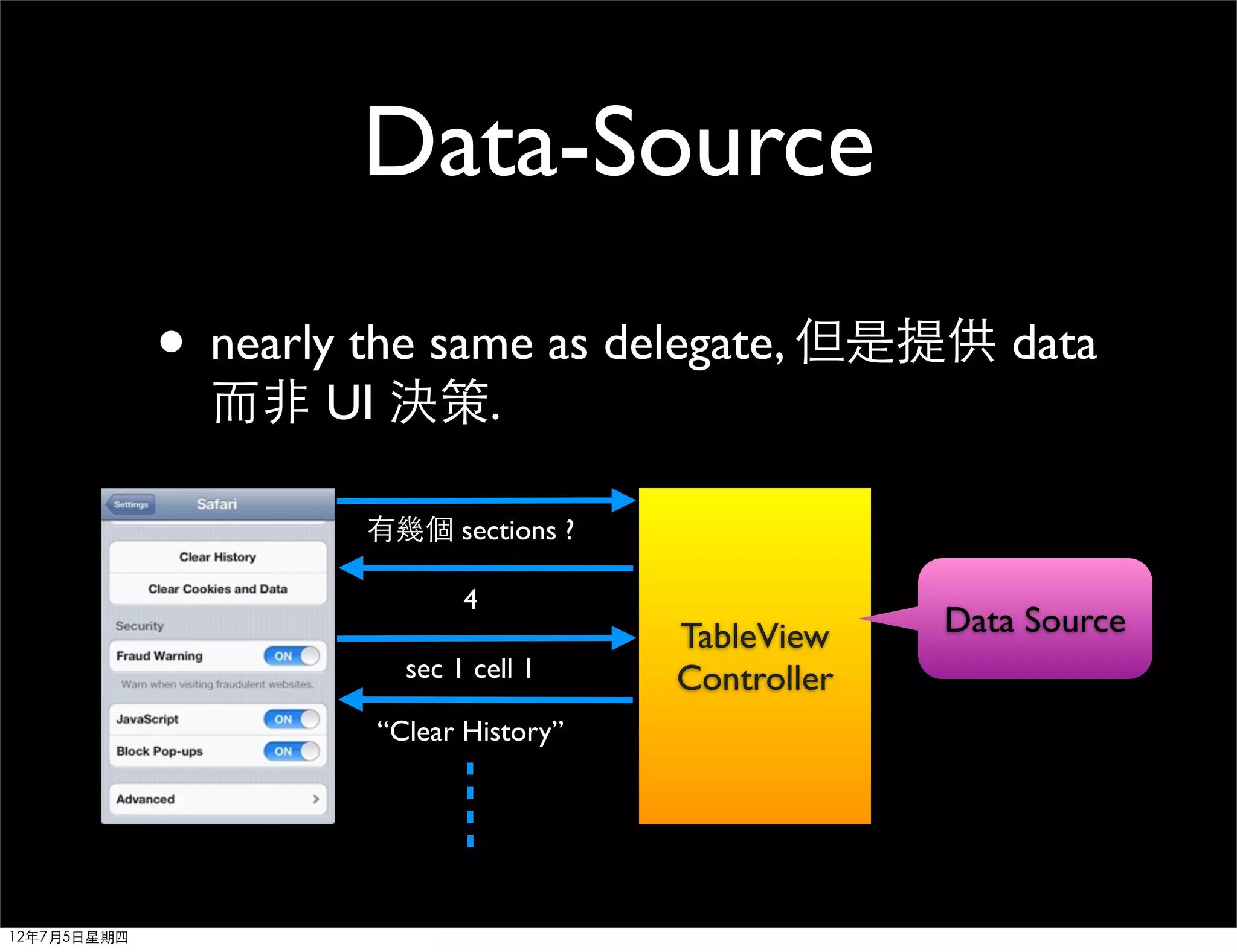 Data-Source

• nearly the same as delegate, 但是提供 data 而非 UI 決策.

Settings Safari

Clear History

Clear Cookies and Data

Security

Fraud Warning ON

Warn when visiting fraudulent websites.

JavaScript ON

Block Pop-ups ON

Advanced

有幾個 sections ?

4

sec 1 cell 1

“Clear History”

TableView Controller

Data Source

12年7月5日星期四